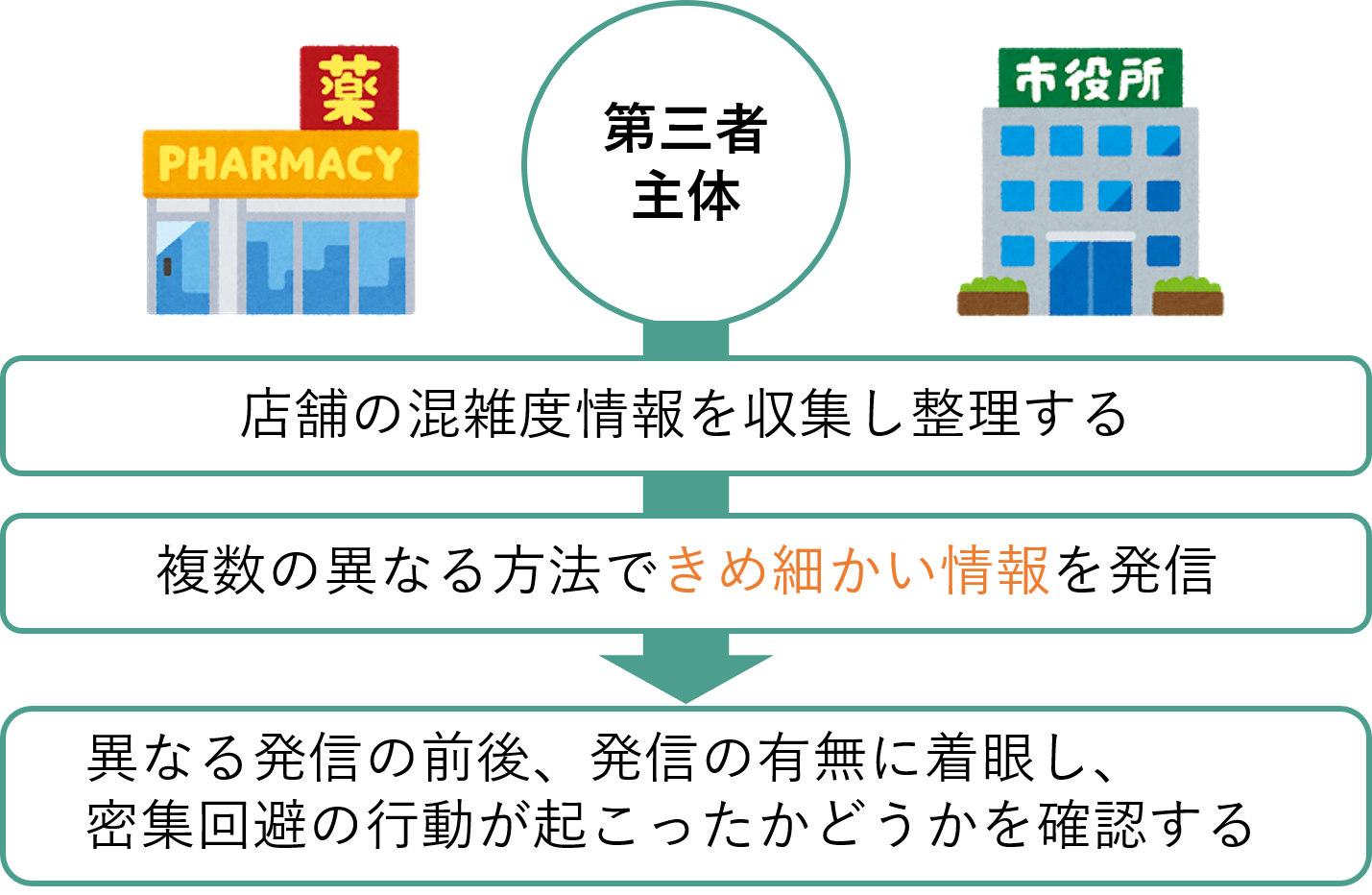 薬
PHARMACY

第三者
主体

市役所

店舗の混雑度情報を収集し整理する

複数の異なる方法できめ細かい情報を発信

異なる発信の前後、発信の有無に着眼し、
密集回避の行動が起こったかどうかを確認する